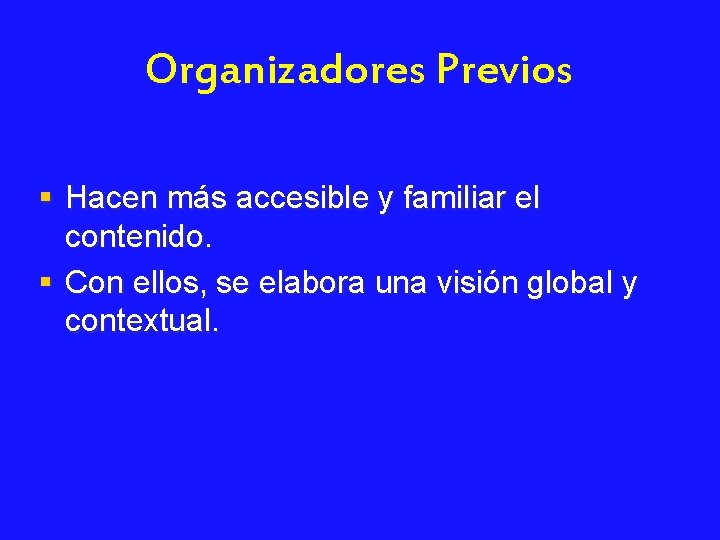 Organizadores Previos

▪ Hacen más accesible y familiar el contenido.
▪ Con ellos, se elabora una visión global y contextual.